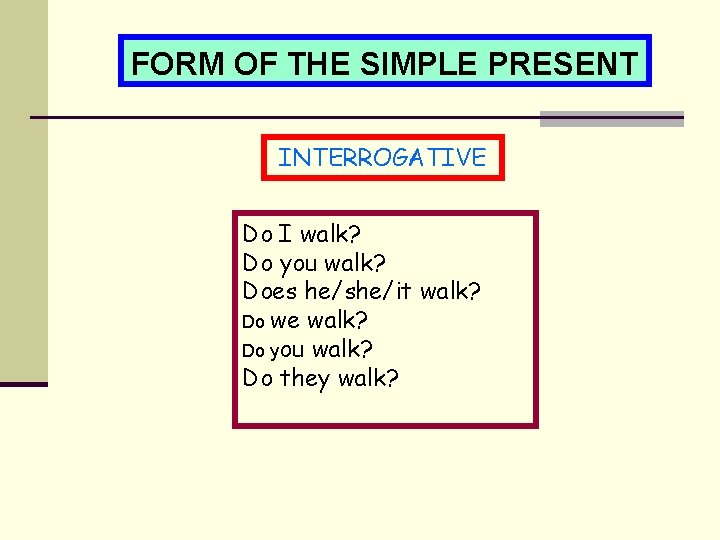 FORM OF THE SIMPLE PRESENT

INTERROGATIVE

Do I walk?
Do you walk?
Does he/she/it walk?
Do we walk?
Do you walk?
Do they walk?